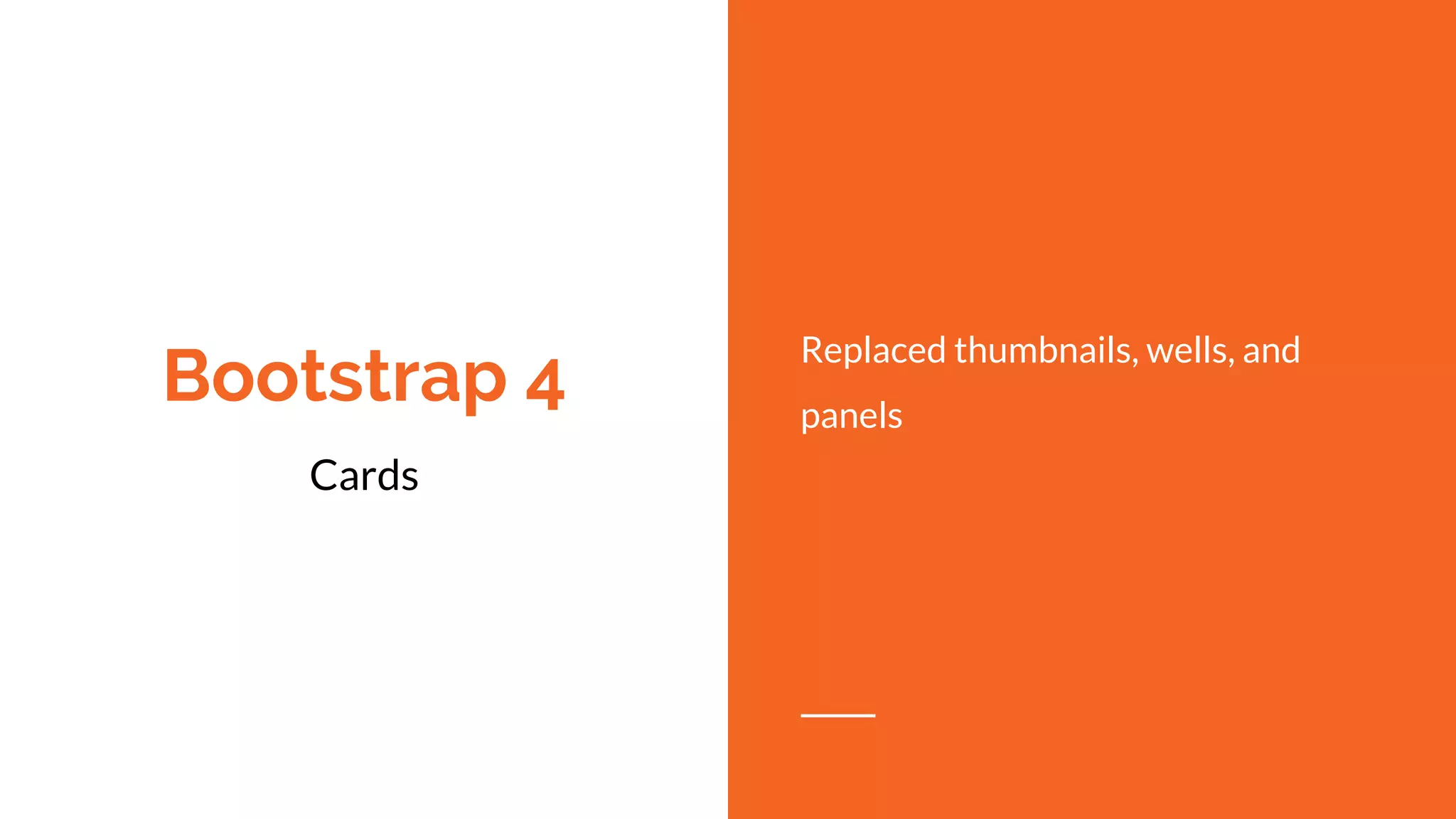 Bootstrap 4

Cards

Replaced thumbnails, wells, and panels